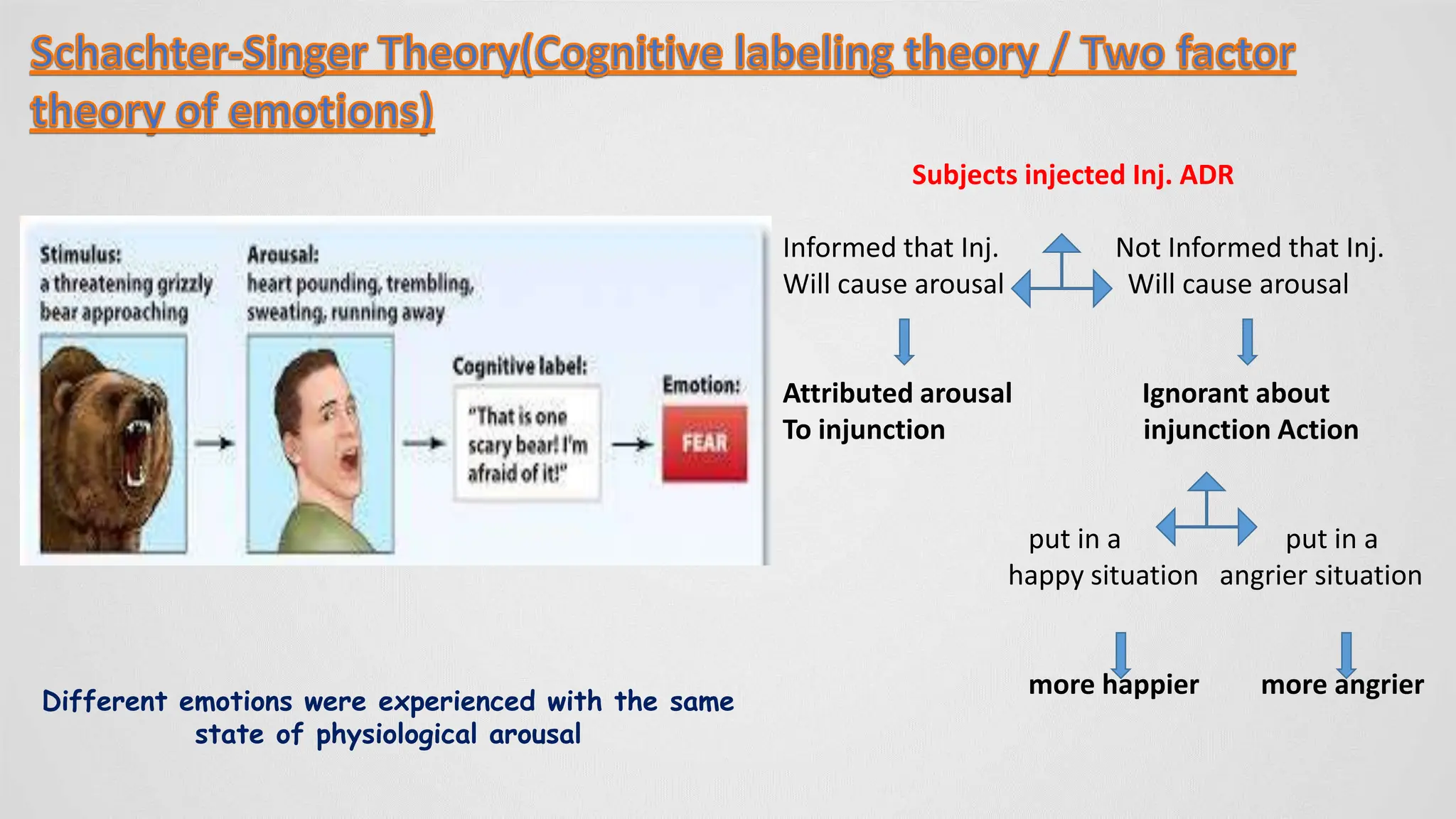 Schachter-Singer Theory(Cognitive labeling theory / Two factor theory of emotions)

Stimulus:
a threatening grizzly bear approaching

Arousal:
heart pounding, trembling, sweating, running away

Cognitive label:
"That is one scary bear! I'm afraid of it!"

Emotion:
FEAR

Different emotions were experienced with the same state of physiological arousal

Subjects injected Inj. ADR

Informed that Inj. Will cause arousal

Not Informed that Inj. Will cause arousal

Attributed arousal To injunction

Ignorant about injunction Action

put in a happy situation

put in a angrier situation

more happier

more angrier